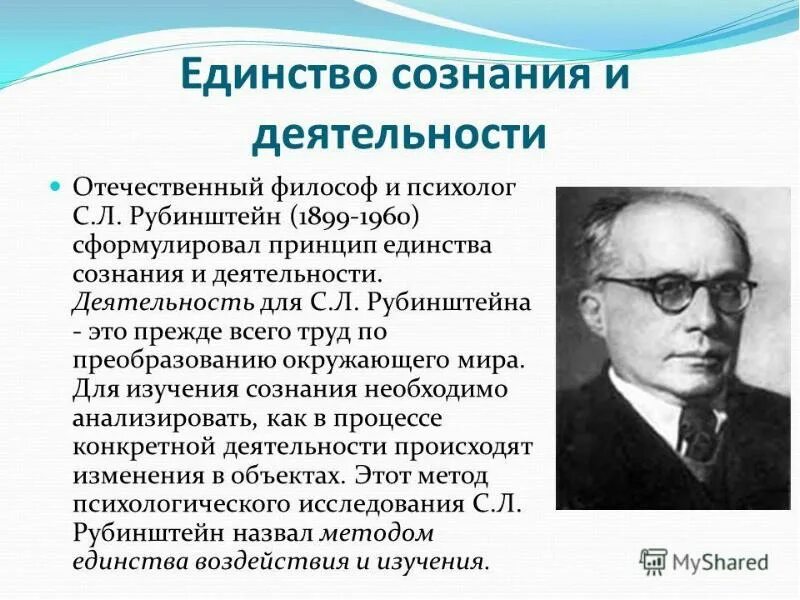 Единство сознания и деятельности

Отечественный философ и психолог С.Л. Рубинштейн (1899-1960) сформулировал принцип единства сознания и деятельности. Деятельность для С.Л. Рубинштейна - это прежде всего труд по преобразованию окружающего мира. Для изучения сознания необходимо анализировать, как в процессе конкретной деятельности происходят изменения в объектах. Этот метод психологического исследования С.Л. Рубинштейн назвал методом единства воздействия и изучения.

MyShared